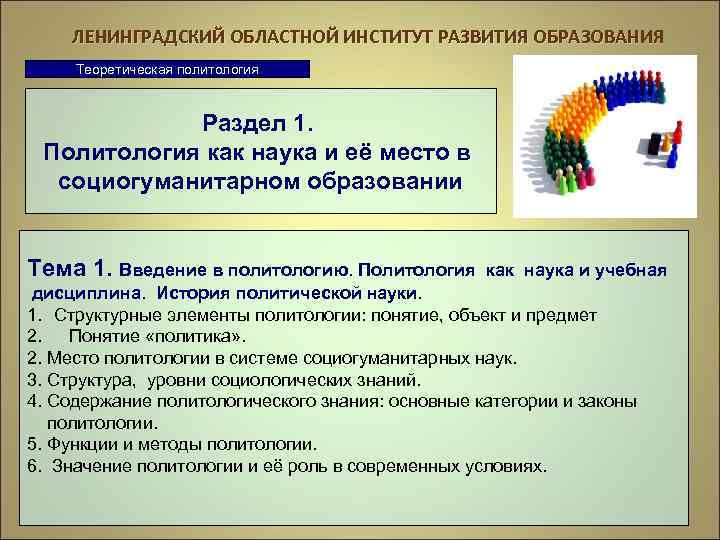 ЛЕНИНГРАДСКИЙ ОБЛАСТНОЙ ИНСТИТУТ РАЗВИТИЯ ОБРАЗОВАНИЯ

Теоретическая политология

Раздел 1.
Политология как наука и её место в социогуманитарном образовании

Тема 1. Введение в политологию. Политология как наука и учебная дисциплина. История политической науки.
1. Структурные элементы политологии: понятие, объект и предмет
2. Понятие «политика».
2. Место политологии в системе социогуманитарных наук.
3. Структура, уровни социологических знаний.
4. Содержание политологического знания: основные категории и законы политологии.
5. Функции и методы политологии.
6. Значение политологии и её роль в современных условиях.